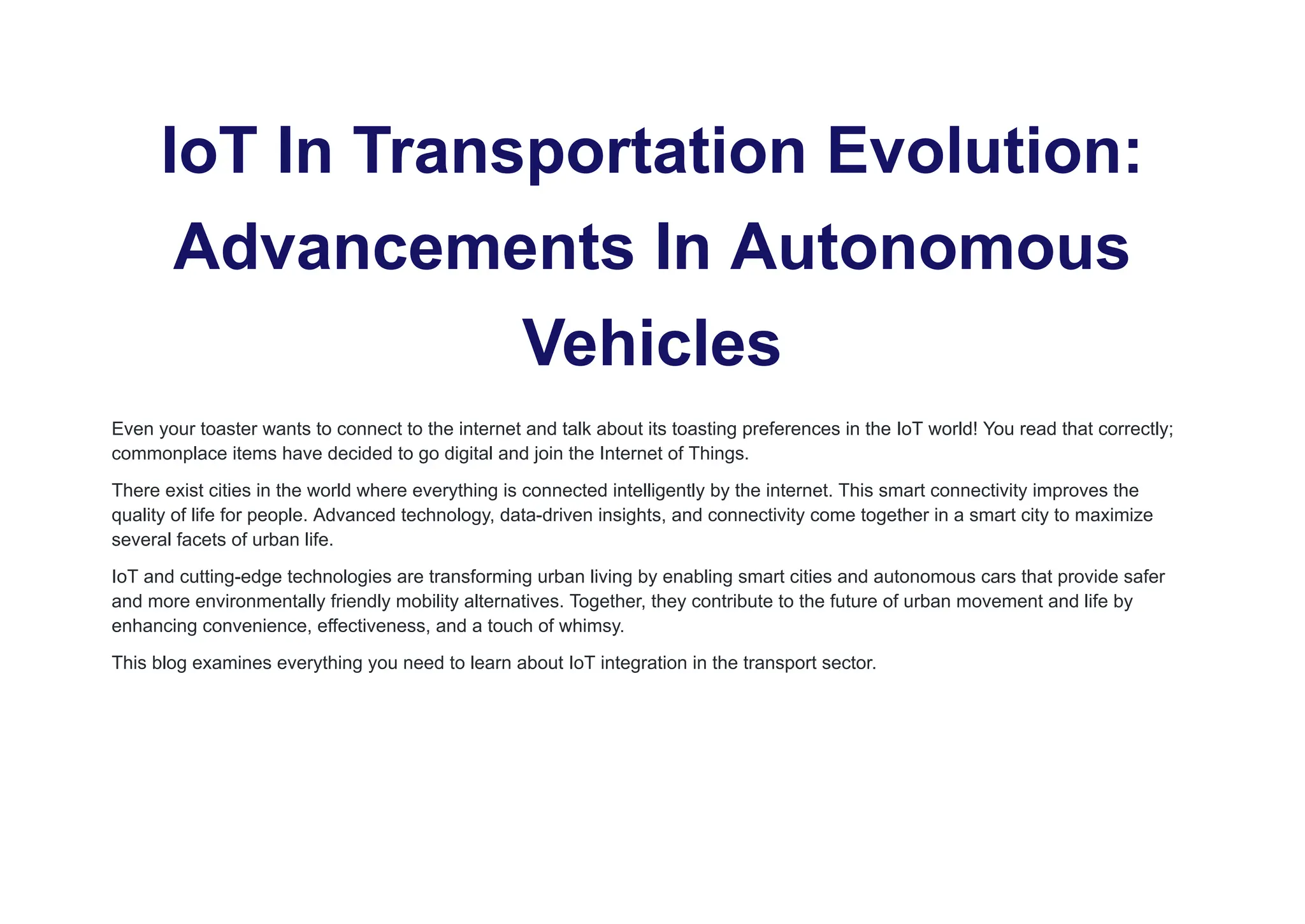 IoT In Transportation Evolution: Advancements In Autonomous Vehicles

Even your toaster wants to connect to the internet and talk about its toasting preferences in the IoT world! You read that correctly; commonplace items have decided to go digital and join the Internet of Things.

There exist cities in the world where everything is connected intelligently by the internet. This smart connectivity improves the quality of life for people. Advanced technology, data-driven insights, and connectivity come together in a smart city to maximize several facets of urban life.

IoT and cutting-edge technologies are transforming urban living by enabling smart cities and autonomous cars that provide safer and more environmentally friendly mobility alternatives. Together, they contribute to the future of urban movement and life by enhancing convenience, effectiveness, and a touch of whimsy.

This blog examines everything you need to learn about IoT integration in the transport sector.